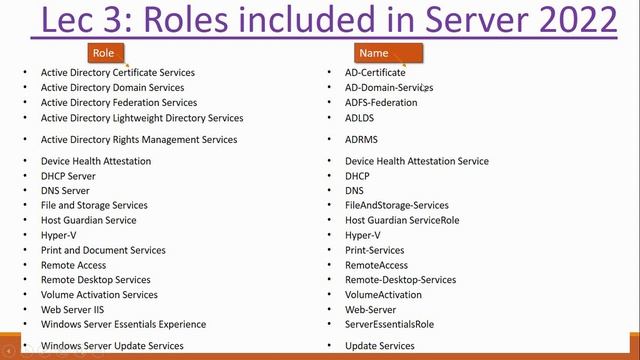 Lec 3: Roles included in Server 2022

Role

- Active Directory Certificate Services
- Active Directory Domain Services
- Active Directory Federation Services
- Active Directory Lightweight Directory Services
- Active Directory Rights Management Services
- Device Health Attestation
- DHCP Server
- DNS Server
- File and Storage Services
- Host Guardian Service
- Hyper-V
- Print and Document Services
- Remote Access
- Remote Desktop Services
- Volume Activation Services
- Web Server IIS
- Windows Server Essentials Experience
- Windows Server Update Services

Name

- AD-Certificate
- AD-Domain-Services
- ADFS-Federation
- ADLDS
- ADRMS
- Device Health Attestation Service
- DHCP
- DNS
- FileAndStorage-Services
- Host Guardian ServiceRole
- Hyper-V
- Print-Services
- RemoteAccess
- Remote-Desktop-Services
- VolumeActivation
- Web-Server
- ServerEssentialsRole
- Update Services